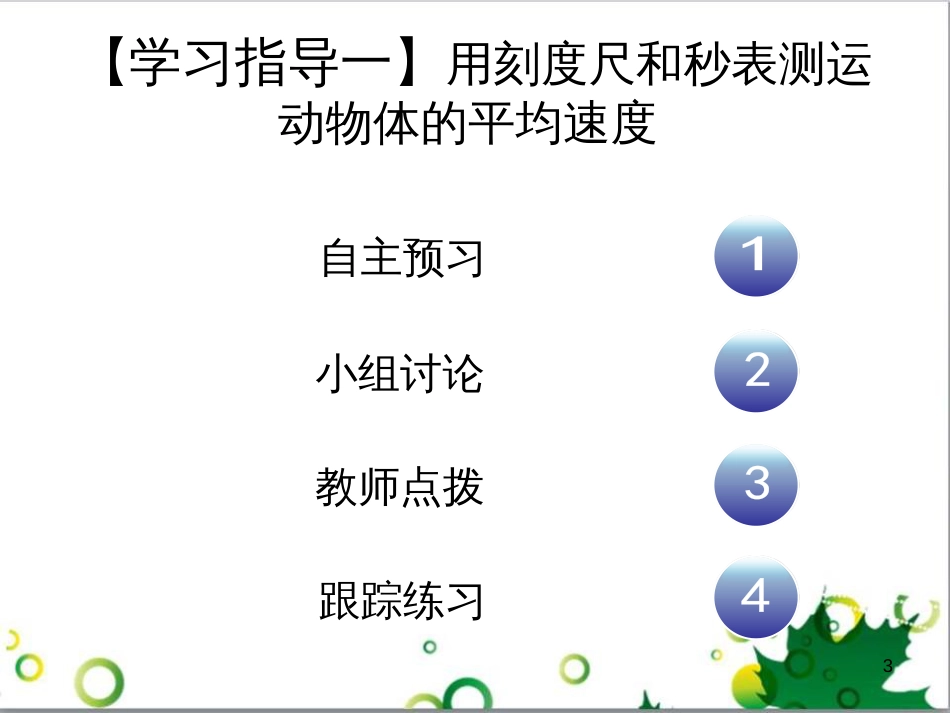 【学习指导一】用刻度尺和秒表测运动物体的平均速度

自主预习
1

小组讨论
2

教师点拨
3

跟踪练习
4

3